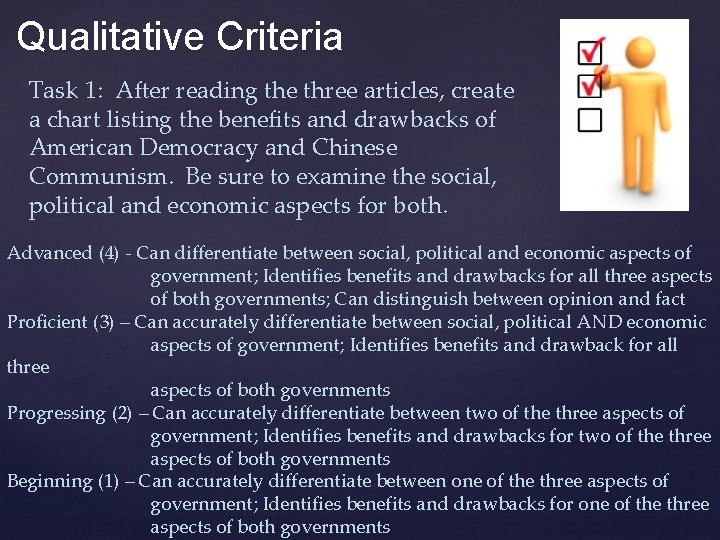 Qualitative Criteria

Task 1: After reading the three articles, create a chart listing the benefits and drawbacks of American Democracy and Chinese Communism. Be sure to examine the social, political and economic aspects for both.

Advanced (4) - Can differentiate between social, political and economic aspects of government; Identifies benefits and drawbacks for all three aspects of both governments; Can distinguish between opinion and fact

Proficient (3) – Can accurately differentiate between social, political AND economic aspects of government; Identifies benefits and drawback for all three aspects of both governments

Progressing (2) – Can accurately differentiate between two of the three aspects of government; Identifies benefits and drawbacks for two of the three aspects of both governments

Beginning (1) – Can accurately differentiate between one of the three aspects of government; Identifies benefits and drawbacks for one of the three aspects of both governments